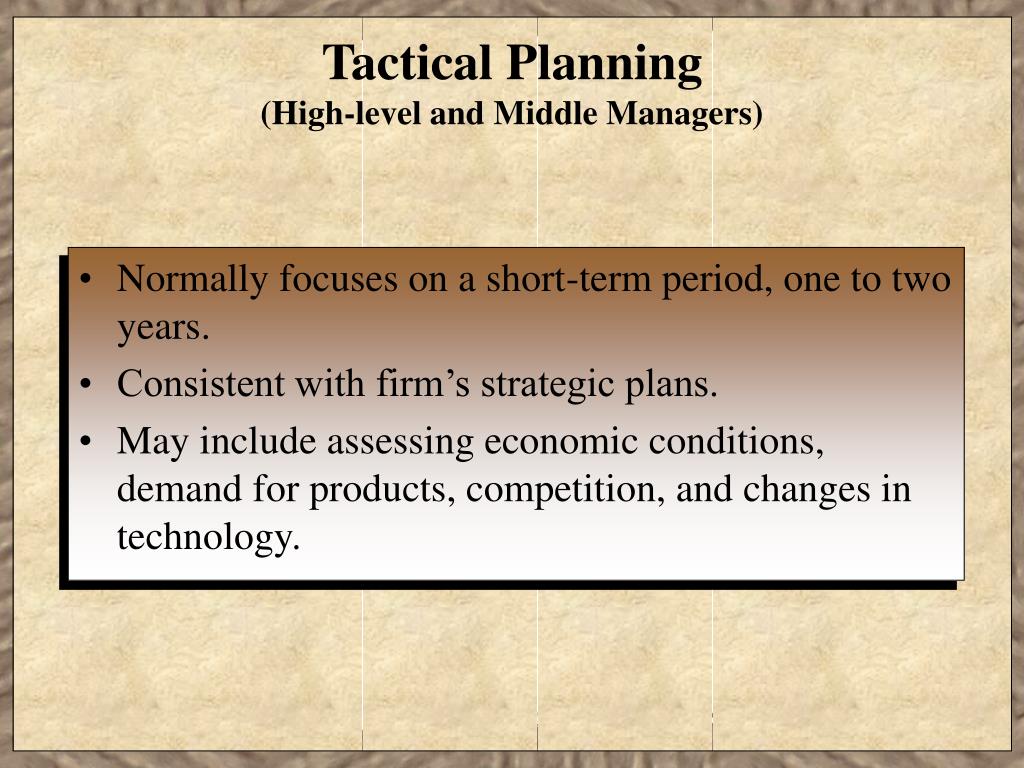 Tactical Planning
(High-level and Middle Managers)

• Normally focuses on a short-term period, one to two years.
• Consistent with firm’s strategic plans.
• May include assessing economic conditions, demand for products, competition, and changes in technology.